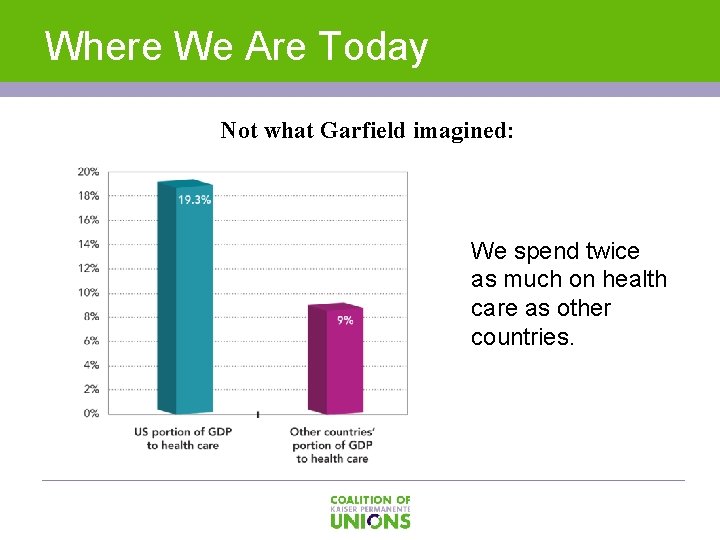 Where We Are Today

Not what Garfield imagined:

20%
18%
16%
14%
12%
10%
8%
6%
4%
2%
0%

19.3%

9%

US portion of GDP to health care

Other countries' portion of GDP to health care

We spend twice as much on health care as other countries.

COALITION OF
KAISER PERMANENTE
UNIONS